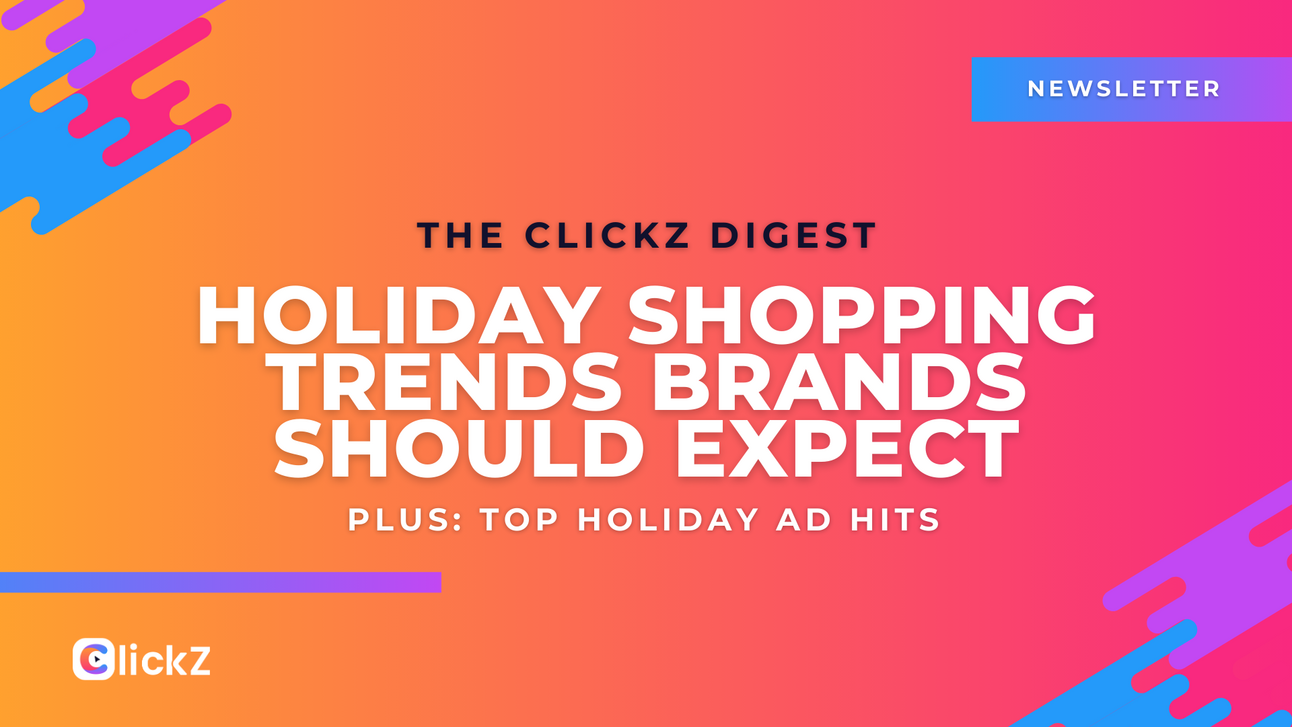 NEWSLETTER

THE CLICKZ DIGEST

HOLIDAY SHOPPING TRENDS BRANDS SHOULD EXPECT

PLUS: TOP HOLIDAY AD HITS

ClickZ